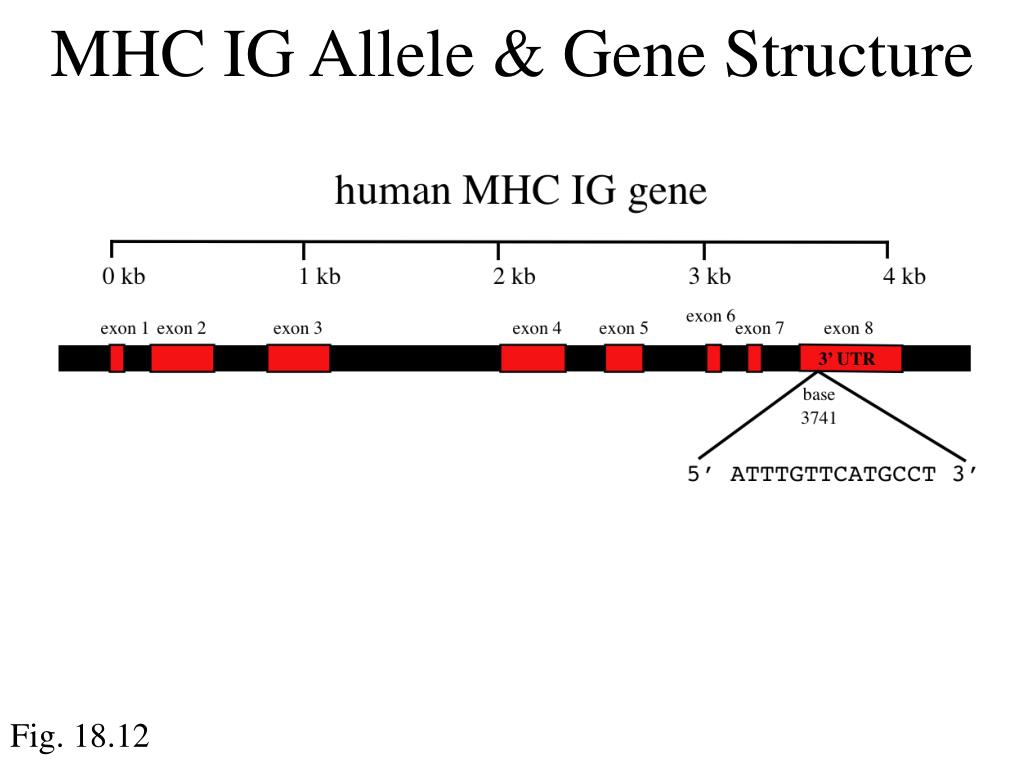 MHC IG Allele & Gene Structure

human MHC IG gene

0 kb 1 kb 2 kb 3 kb 4 kb

exon 1 exon 2 exon 3 exon 4 exon 5 exon 6 exon 7 exon 8

3' UTR

base 3741

5' ATTTGTTCATGCCT 3'

Fig. 18.12